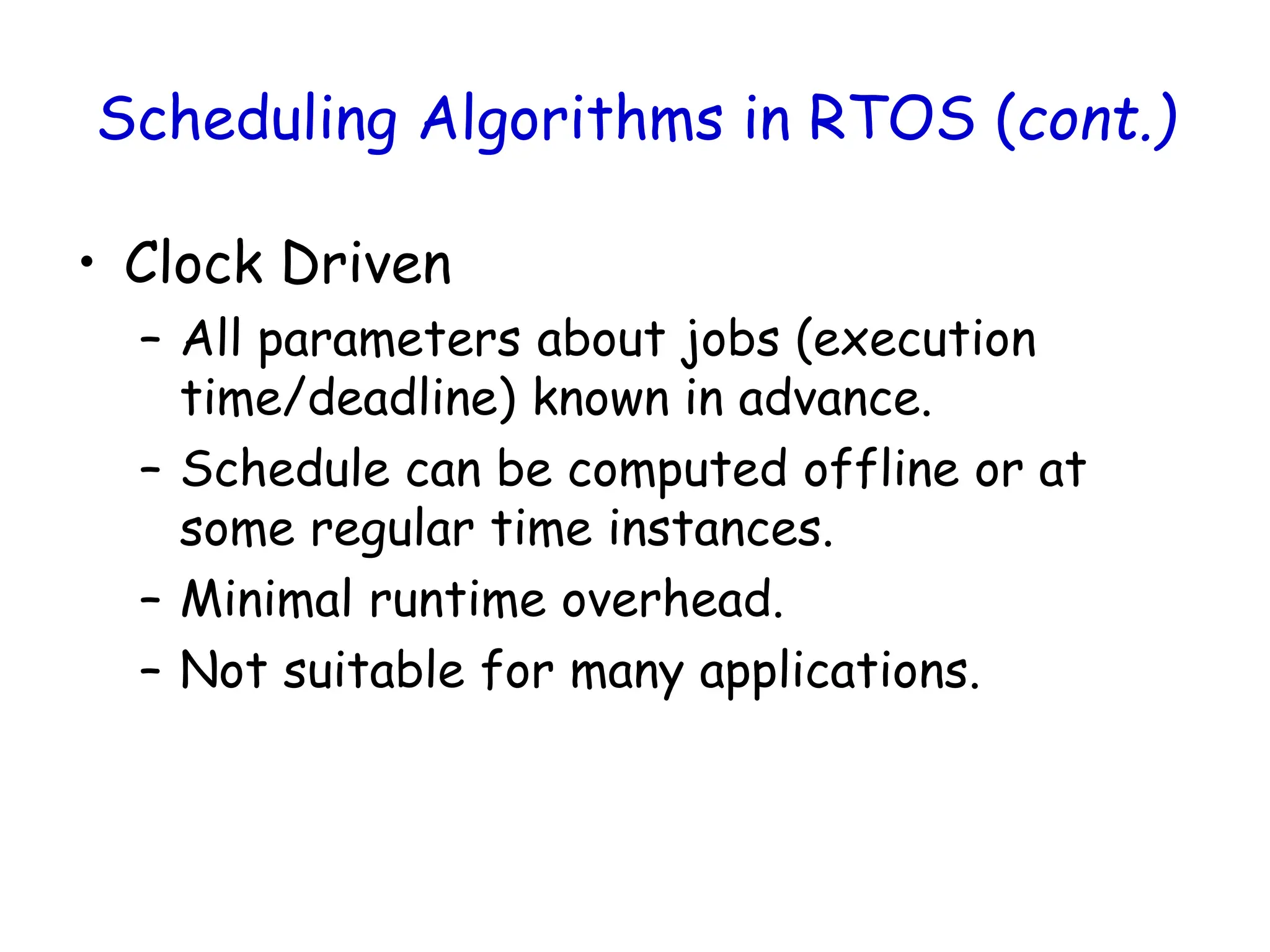 Scheduling Algorithms in RTOS (cont.)

• Clock Driven
– All parameters about jobs (execution time/deadline) known in advance.
– Schedule can be computed offline or at some regular time instances.
– Minimal runtime overhead.
– Not suitable for many applications.